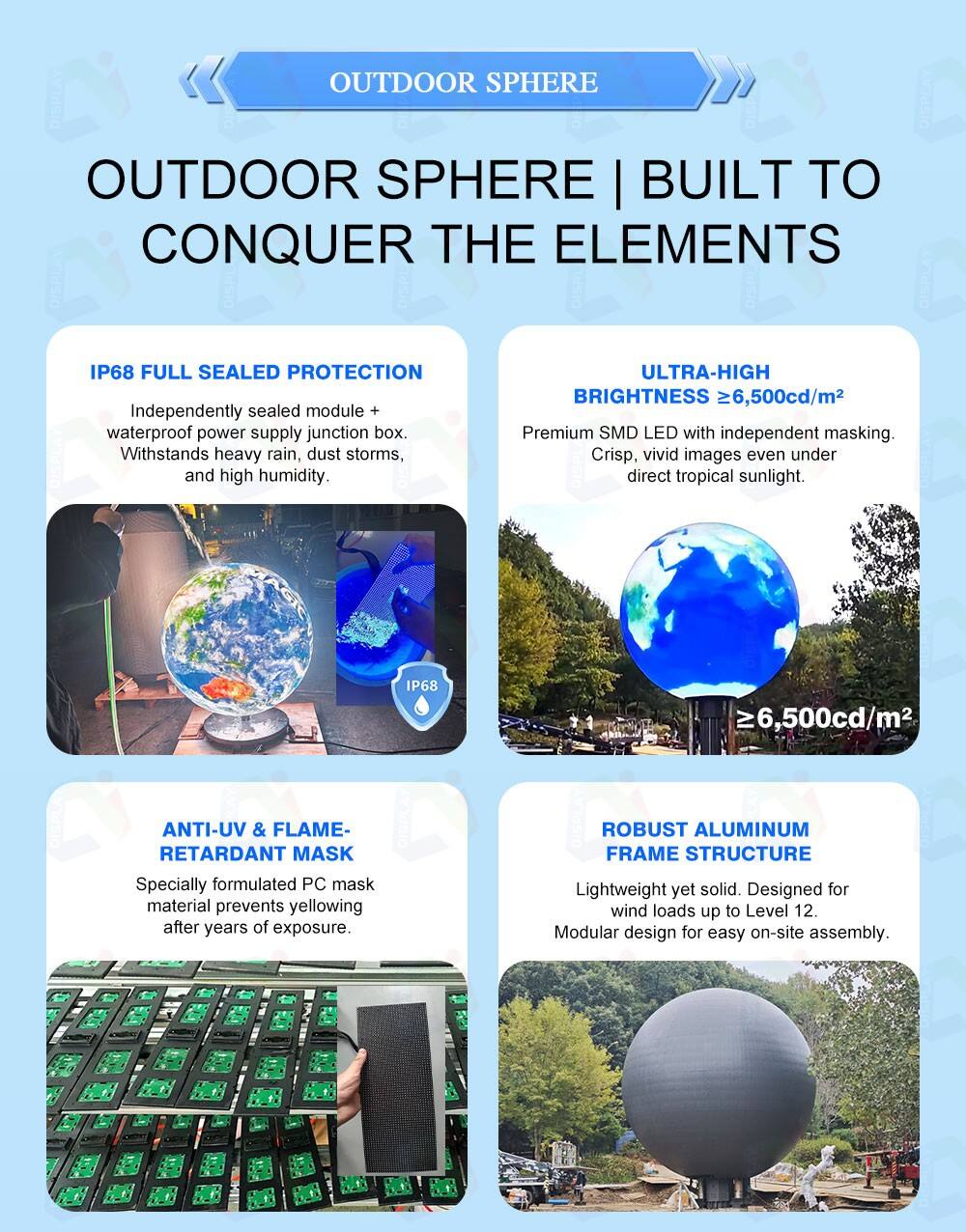 OUTDOOR SPHERE

OUTDOOR SPHERE | BUILT TO CONQUER THE ELEMENTS

IP68 FULL SEALED PROTECTION

Independently sealed module + waterproof power supply junction box. Withstands heavy rain, dust storms, and high humidity.

IP68

ULTRA-HIGH BRIGHTNESS ≥6,500cd/m²

Premium SMD LED with independent masking. Crisp, vivid images even under direct tropical sunlight.

≥6,500cd/m²

ANTI-UV & FLAME-RETARDANT MASK

Specially formulated PC mask material prevents yellowing after years of exposure.

ROBUST ALUMINUM FRAME STRUCTURE

Lightweight yet solid. Designed for wind loads up to Level 12. Modular design for easy on-site assembly.